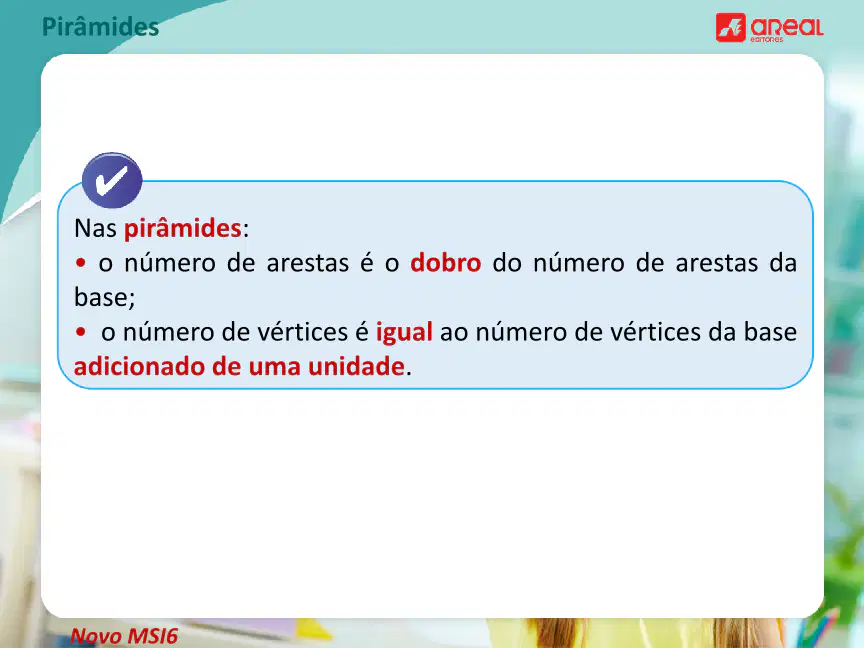 Pirâmides

areal editores

Nas pirâmides:
• o número de arestas é o dobro do número de arestas da base;
• o número de vértices é igual ao número de vértices da base adicionado de uma unidade.

Novo MSI6